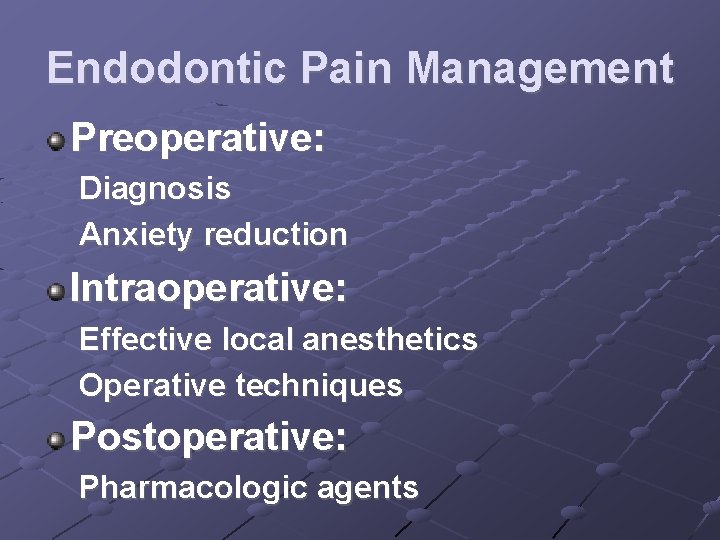 Endodontic Pain Management

• Preoperative:

Diagnosis

Anxiety reduction

• Intraoperative:

Effective local anesthetics

Operative techniques

• Postoperative:

Pharmacologic agents